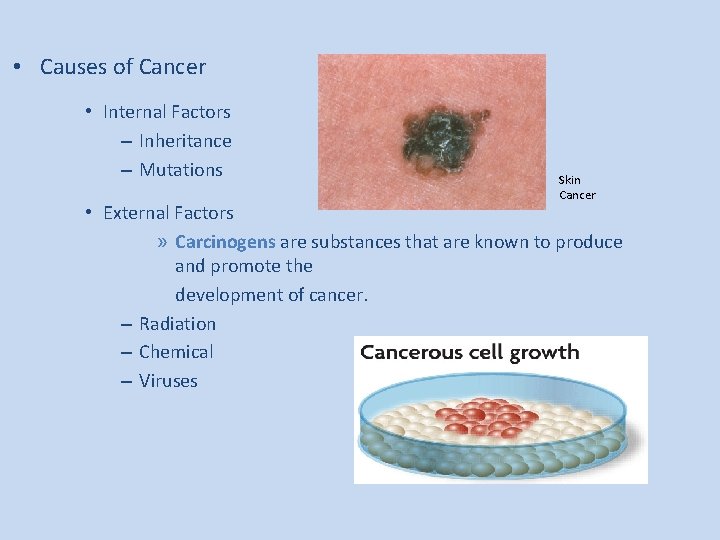 • Causes of Cancer

• Internal Factors
– Inheritance
– Mutations

Skin Cancer

• External Factors
» Carcinogens are substances that are known to produce and promote the development of cancer.
– Radiation
– Chemical
– Viruses

Cancerous cell growth